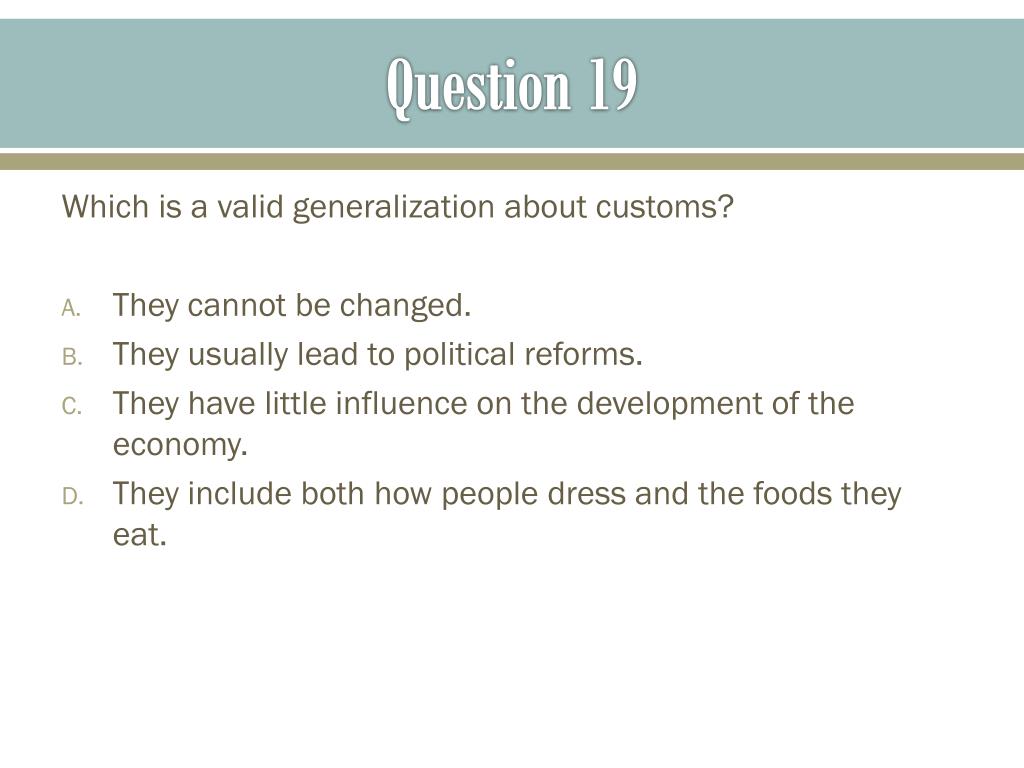 Question 19

Which is a valid generalization about customs?

A. They cannot be changed.
B. They usually lead to political reforms.
C. They have little influence on the development of the economy.
D. They include both how people dress and the foods they eat.